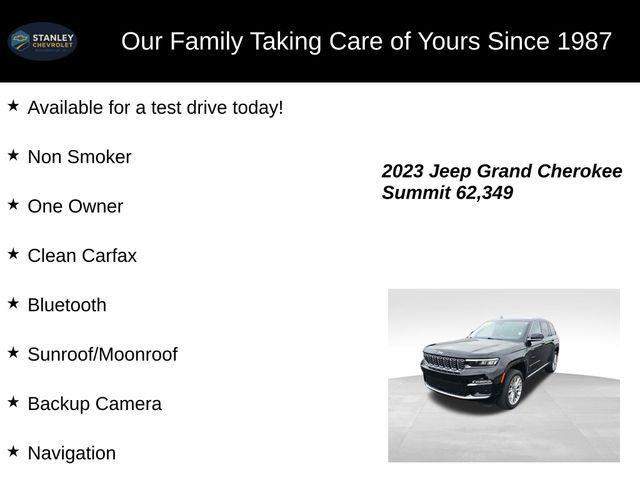 STANLEY CHEVROLET

Our Family Taking Care of Yours Since 1987

★ Available for a test drive today!

★ Non Smoker

★ One Owner

★ Clean Carfax

★ Bluetooth

★ Sunroof/Moonroof

★ Backup Camera

★ Navigation

2023 Jeep Grand Cherokee Summit 62,349